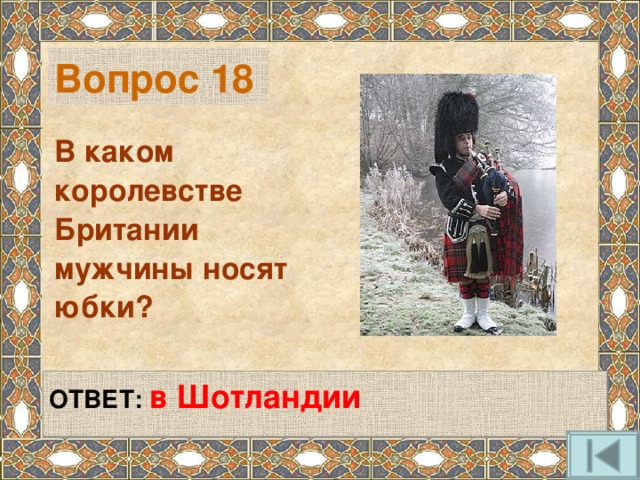 Вопрос 18

В каком королевстве Британии мужчины носят юбки?

ОТВЕТ: в Шотландии